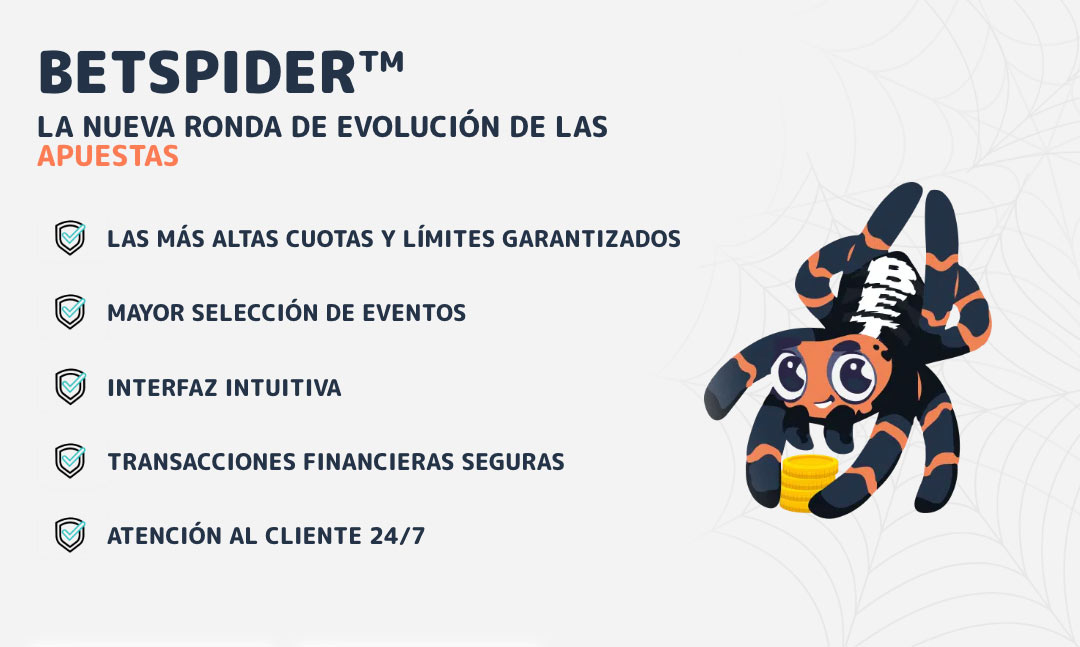 BETSPIDER™

LA NUEVA RONDA DE EVOLUCIÓN DE LAS APUESTAS

LAS MÁS ALTAS CUOTAS Y LÍMITES GARANTIZADOS

MAYOR SELECCIÓN DE EVENTOS

INTERFAZ INTUITIVA

TRANSACCIONES FINANCIERAS SEGURAS

ATENCIÓN AL CLIENTE 24/7